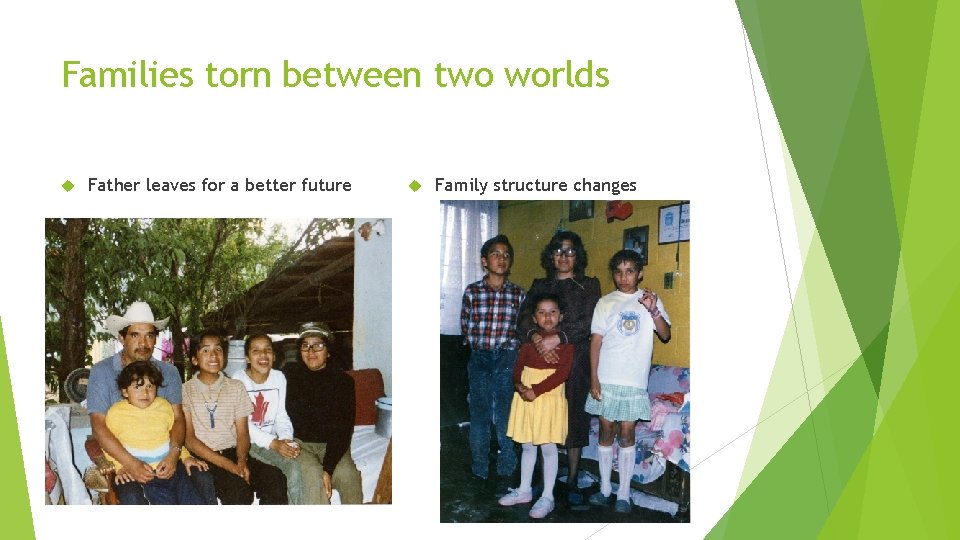 Families torn between two worlds

Father leaves for a better future

Family structure changes